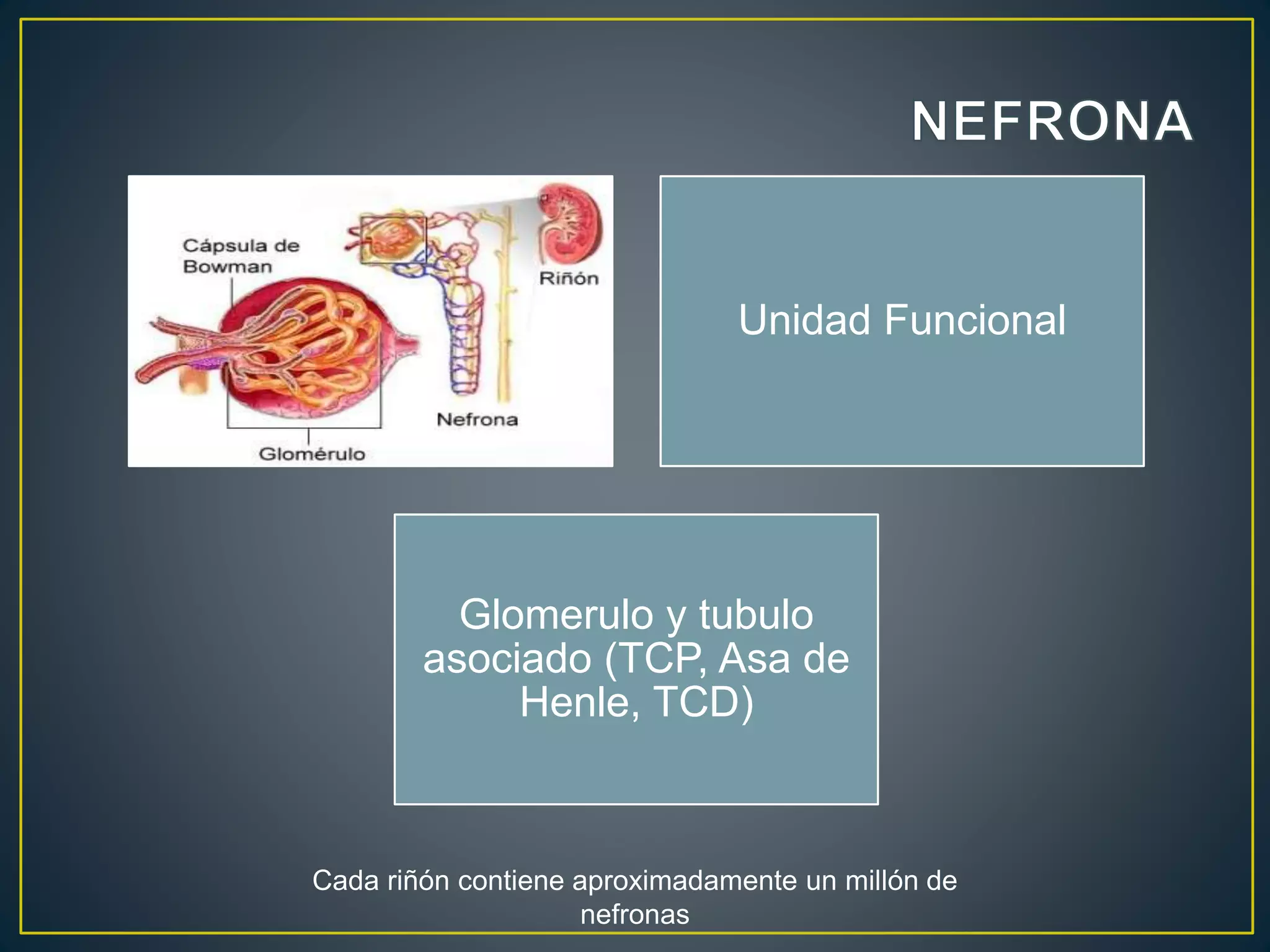 NEFRONA

Cápsula de Bowman

Riñón

Nefrona

Glomérulo

Unidad Funcional

Glomerulo y tubulo asociado (TCP, Asa de Henle, TCD)

Cada riñón contiene aproximadamente un millón de nefronas